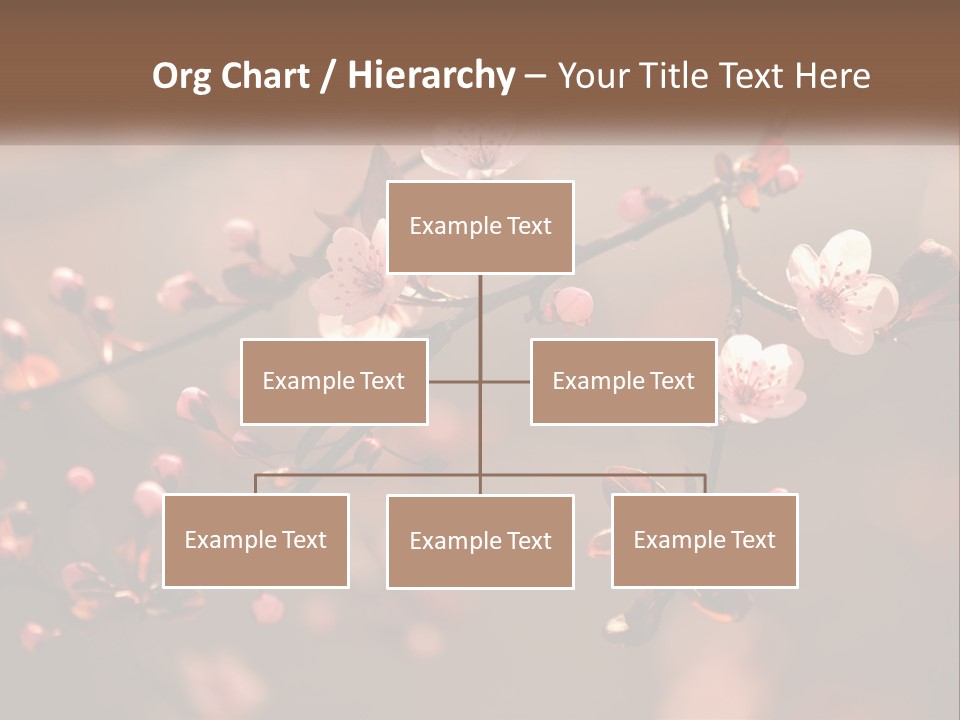 Org Chart / Hierarchy – Your Title Text Here

Example Text

Example Text

Example Text

Example Text

Example Text

Example Text